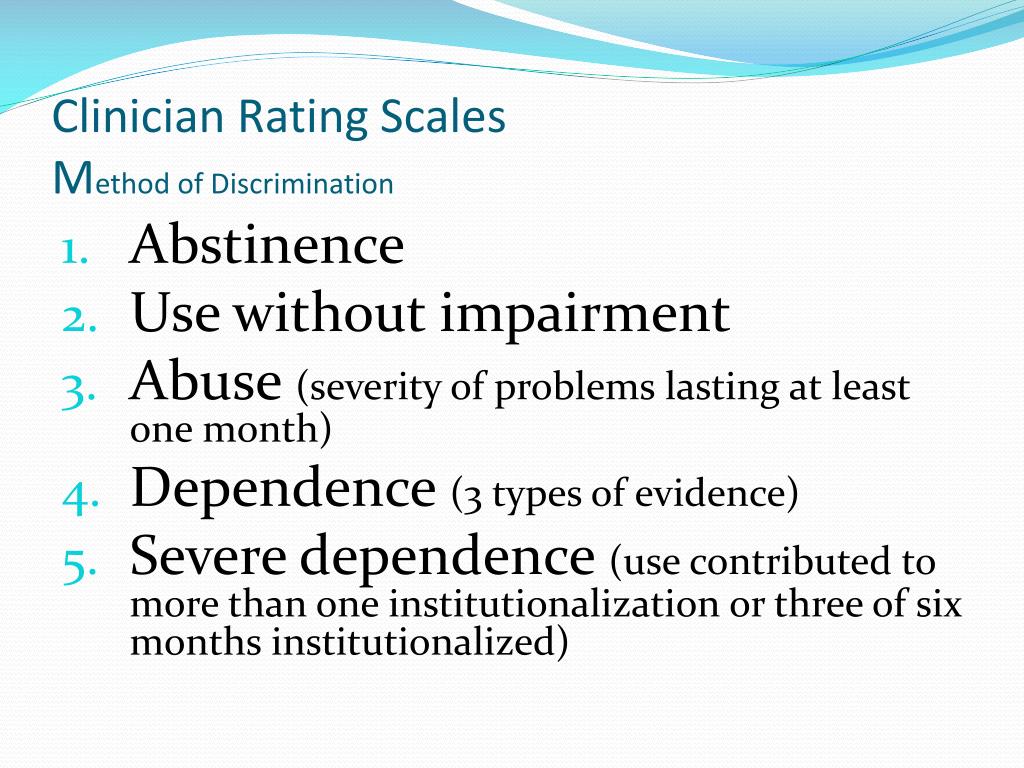 Clinician Rating Scales
Method of Discrimination

1. Abstinence
2. Use without impairment
3. Abuse (severity of problems lasting at least one month)
4. Dependence (3 types of evidence)
5. Severe dependence (use contributed to more than one institutionalization or three of six months institutionalized)